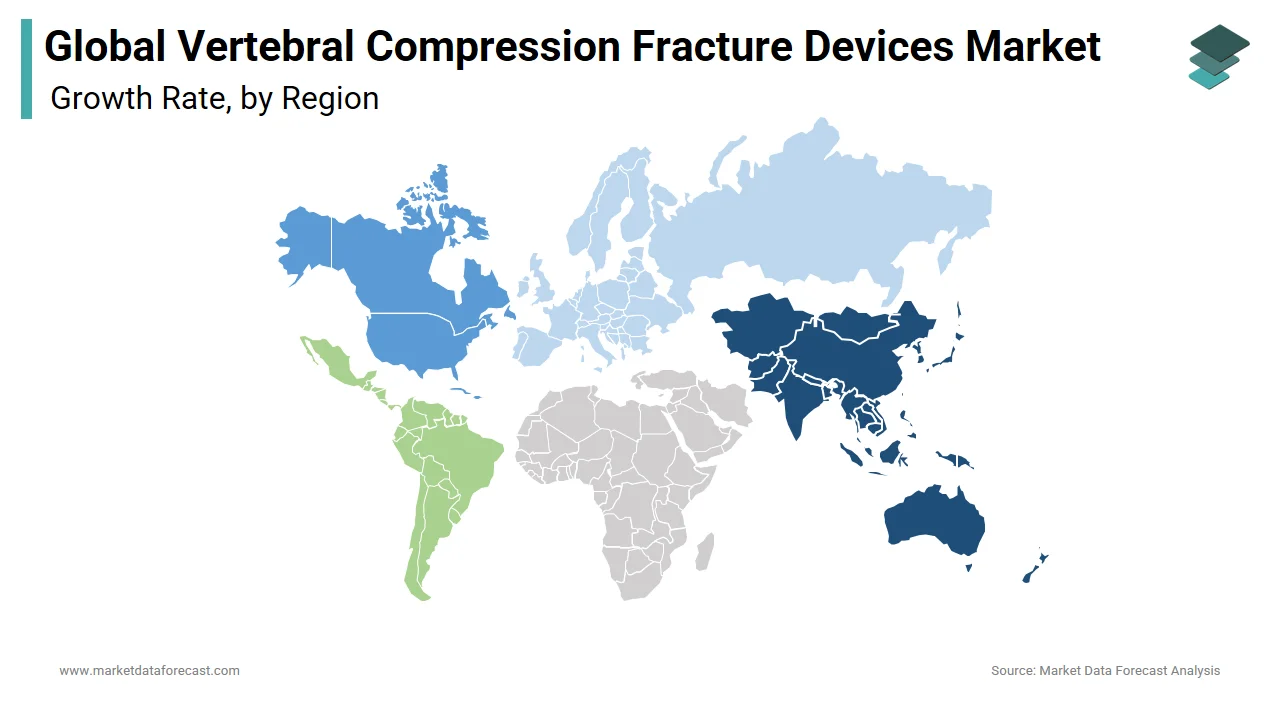 Global Vertebral Compression Fracture Devices Market
Growth Rate, by Region

www.marketdataforecast.com

Source: Market Data Forecast Analysis